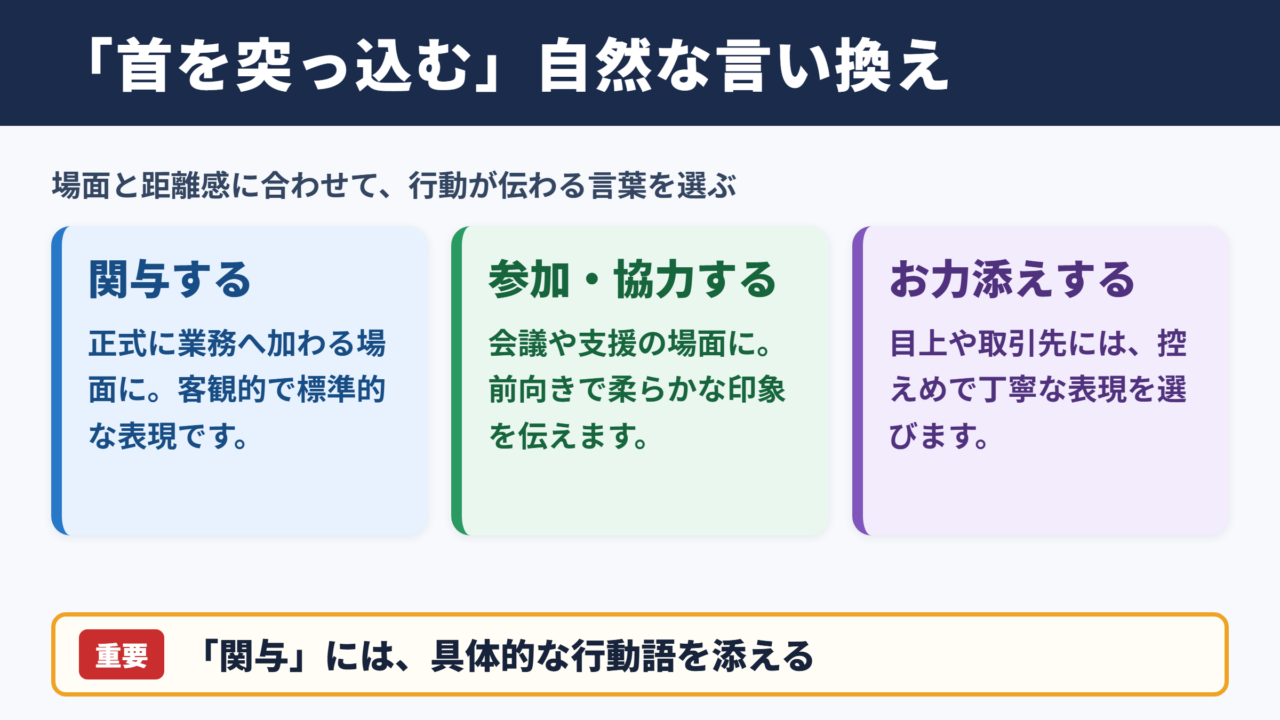 「首を突っ込む」自然な言い換え

場面と距離感に合わせて、行動が伝わる言葉を選ぶ

関与する

正式に業務へ加わる場面に。客観的で標準的な表現です。

参加・協力する

会議や支援の場面に。前向きで柔らかな印象を伝えます。

お力添えする

目上や取引先には、控えめで丁寧な表現を選びます。

重要 「関与」には、具体的な行動語を添える